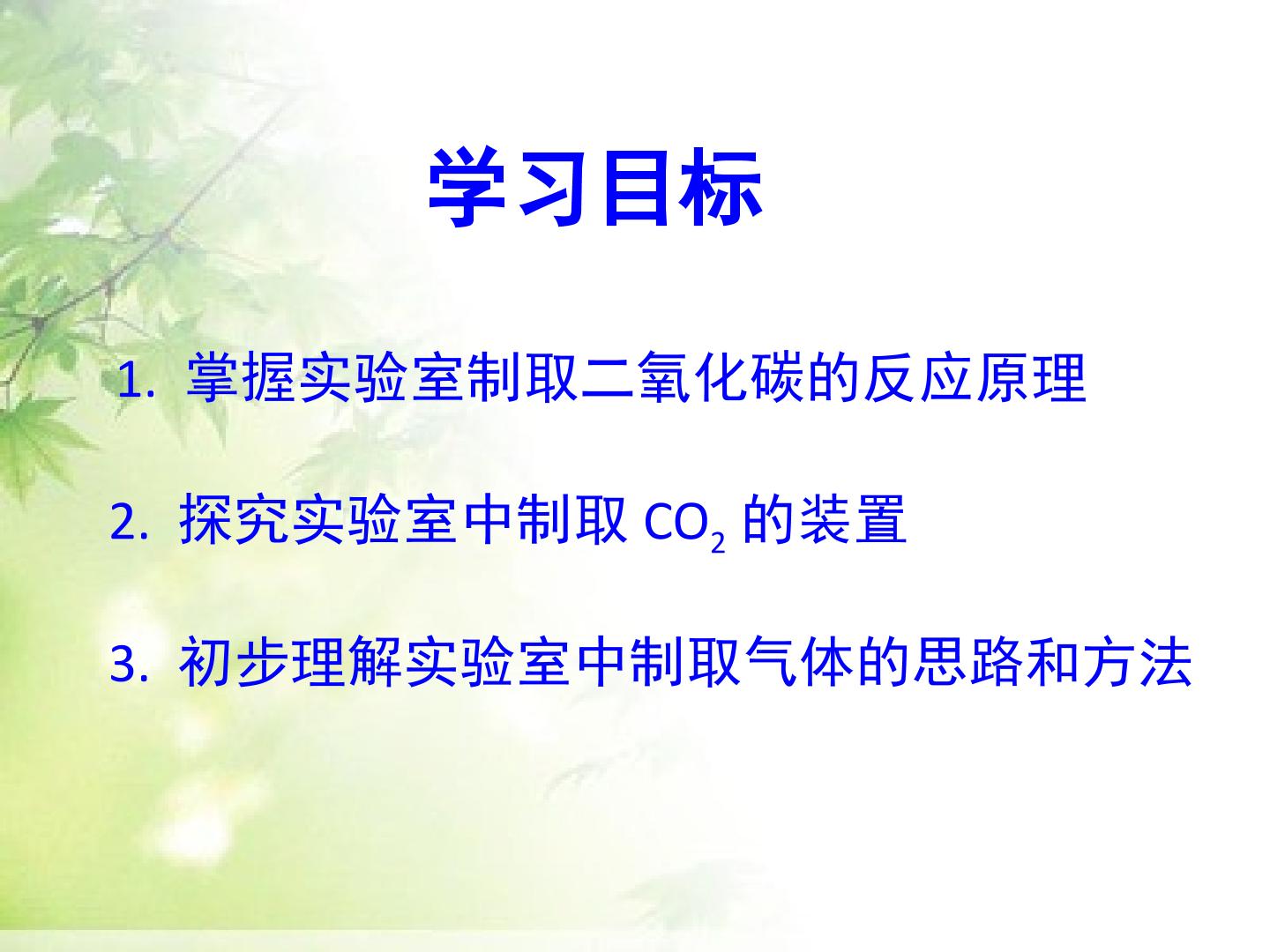 学习目标

1.掌握实验室制取二氧化碳的反应原理

2.探究实验室中制取$CO_2$的装置

3.初步理解实验室中制取气体的思路和方法